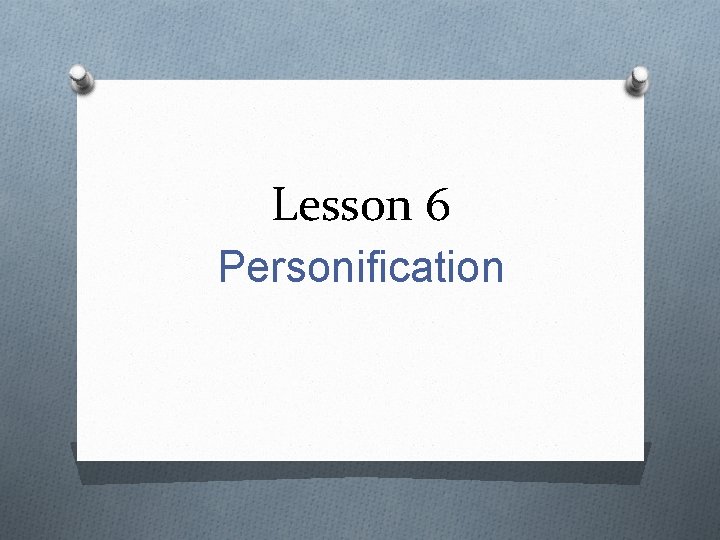 Lesson 6

Personification